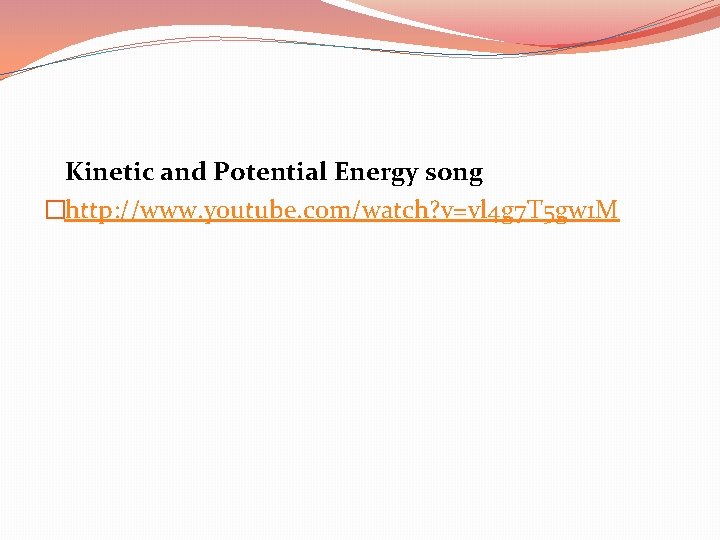 Kinetic and Potential Energy song

http://www.youtube.com/watch?v=vl4g7T5gw1M